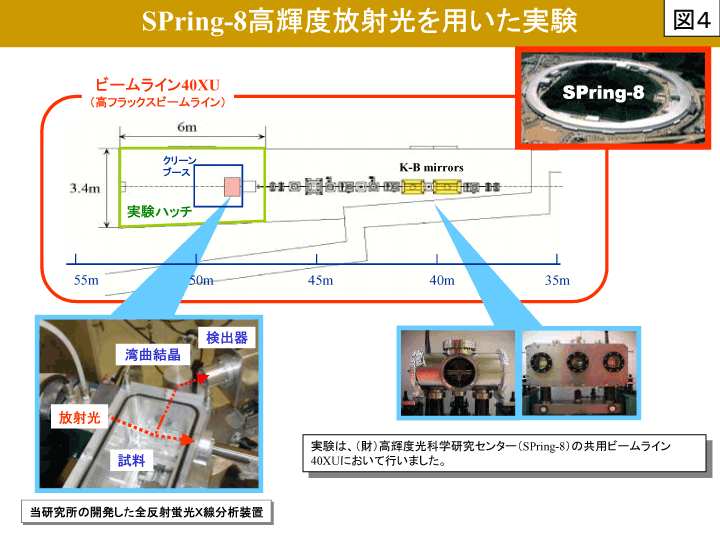 SPring-8高輝度放射光を用いた実験

図4

SPring-8

ビームライン40XU
（高フラックスビームライン）

6m

3.4m

クリーンブース

実験ハッチ

K-B mirrors

55m

50m

45m

40m

35m

検出器

湾曲結晶

放射光

試料

当研究所の開発した全反射蛍光X線分析装置

実験は、(財)高輝度光科学研究センター(SPring-8)の共用ビームライン40XUにおいて行いました。